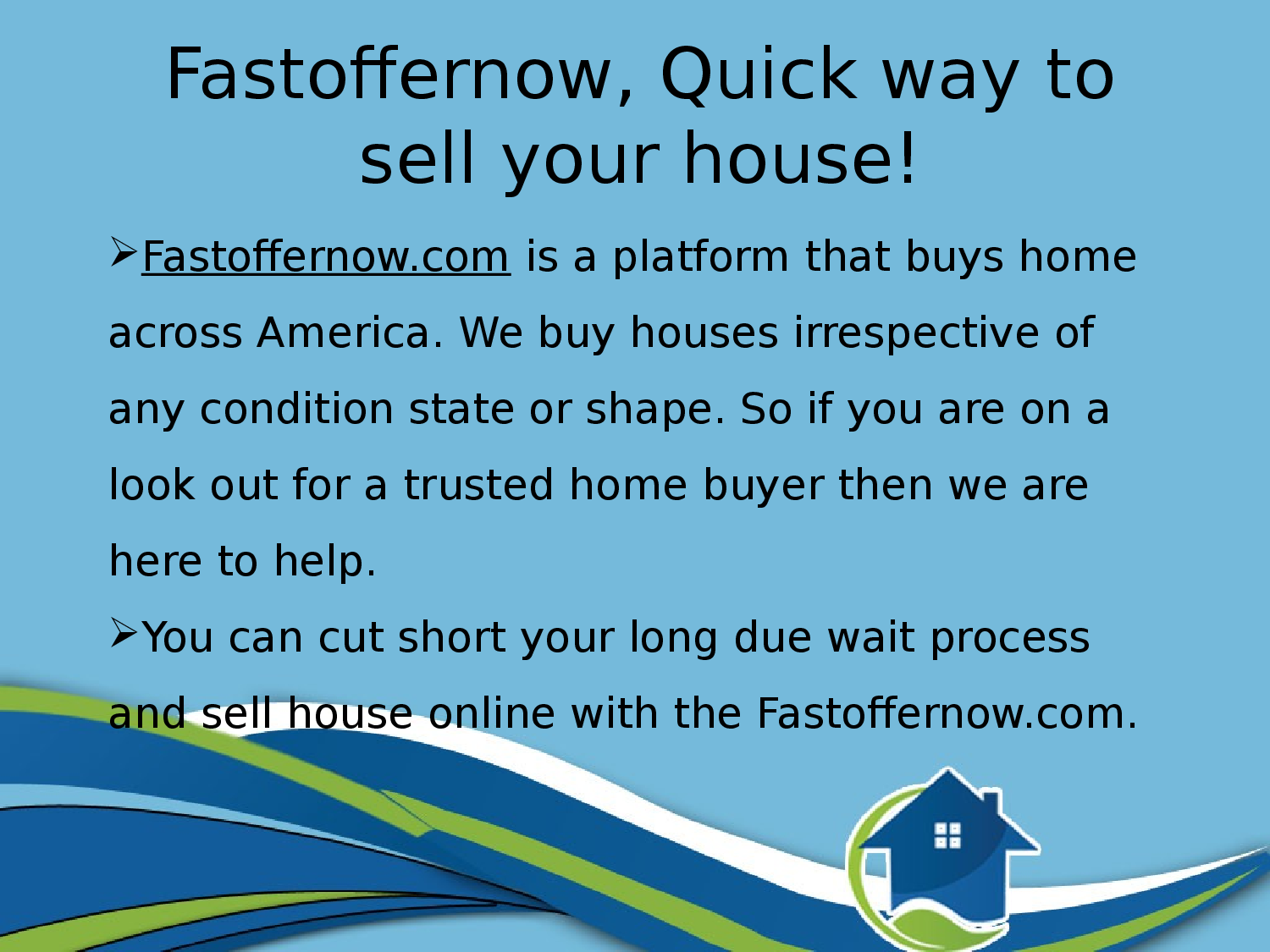 Fastoffernow, Quick way to sell your house!

➢Fastoffernow.com is a platform that buys home across America. We buy houses irrespective of any condition state or shape. So if you are on a look out for a trusted home buyer then we are here to help.

➢You can cut short your long due wait process and sell house online with the Fastoffernow.com.